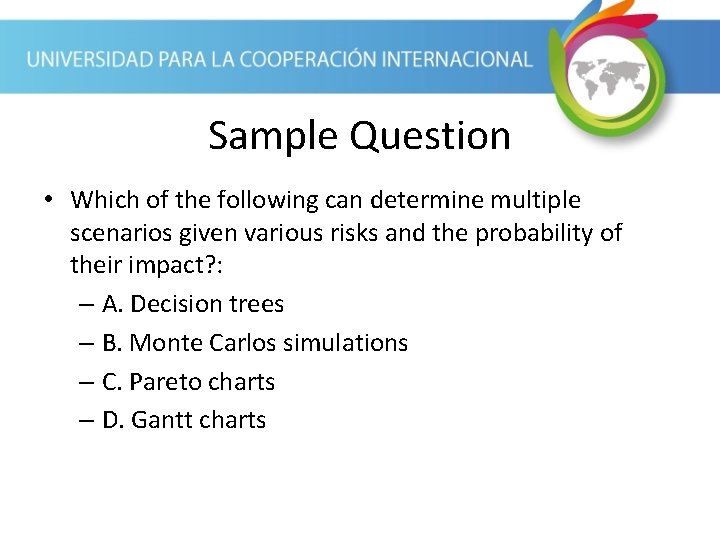 UNIVERSIDAD PARA LA COOPERACIÓN INTERNACIONAL

Sample Question

• Which of the following can determine multiple scenarios given various risks and the probability of their impact?:
– A. Decision trees
– B. Monte Carlos simulations
– C. Pareto charts
– D. Gantt charts